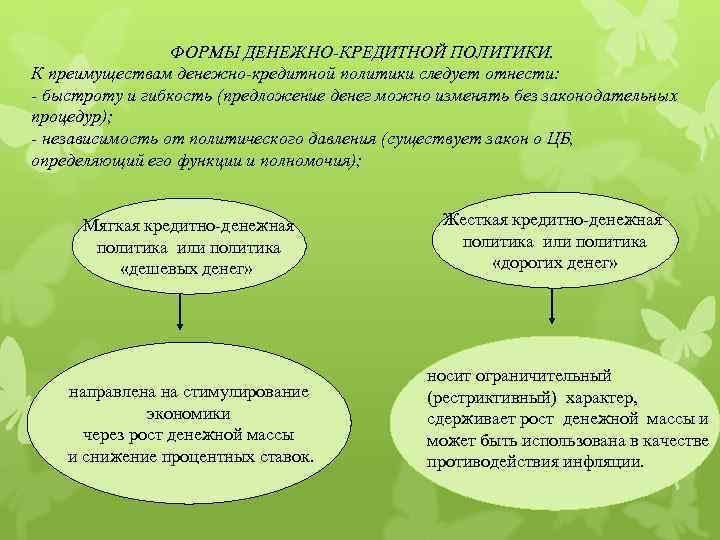 ФОРМЫ ДЕНЕЖНО-КРЕДИТНОЙ ПОЛИТИКИ.
К преимуществам денежно-кредитной политики следует отнести:
- быстроту и гибкость (предложение денег можно изменять без законодательных процедур);
- независимость от политического давления (существует закон о ЦБ, определяющий его функции и полномочия);

Мягкая кредитно-денежная политика или политика «дешевых денег»

направлена на стимулирование экономики через рост денежной массы и снижение процентных ставок.

Жесткая кредитно-денежная политика или политика «дорогих денег»

носит ограничительный (рестриктивный) характер, сдерживает рост денежной массы и может быть использована в качестве противодействия инфляции.